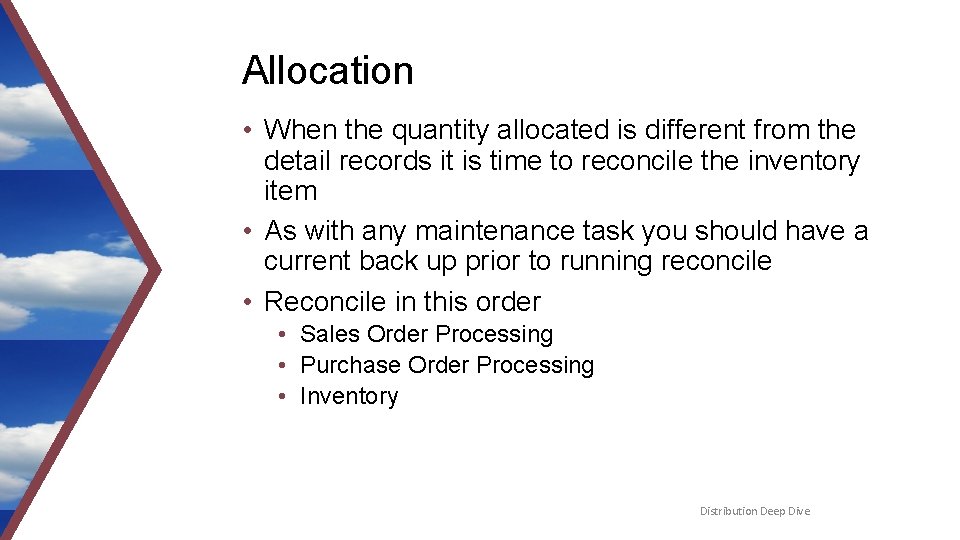 Allocation

• When the quantity allocated is different from the detail records it is time to reconcile the inventory item
• As with any maintenance task you should have a current back up prior to running reconcile
• Reconcile in this order
  • Sales Order Processing
  • Purchase Order Processing
  • Inventory

Distribution Deep Dive